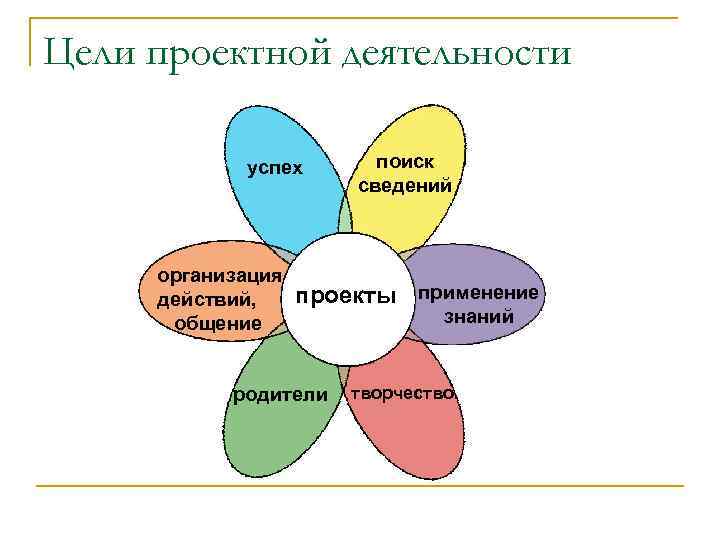 Цели проектной деятельности

успех

поиск сведений

организация действий, общение

проекты

применение знаний

родители

творчество